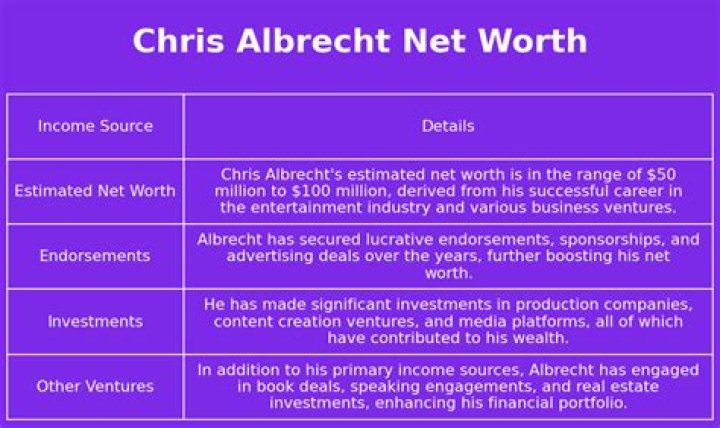 Chris Albrecht Net Worth

| Income Source | Details |
|---|---|
| Estimated Net Worth | Chris Albrecht's estimated net worth is in the range of \$50 million to \$100 million, derived from his successful career in the entertainment industry and various business ventures. |
| Endorsements | Albrecht has secured lucrative endorsements, sponsorships, and advertising deals over the years, further boosting his net worth. |
| Investments | He has made significant investments in production companies, content creation ventures, and media platforms, all of which have contributed to his wealth. |
| Other Ventures | In addition to his primary income sources, Albrecht has engaged in book deals, speaking engagements, and real estate investments, enhancing his financial portfolio. |